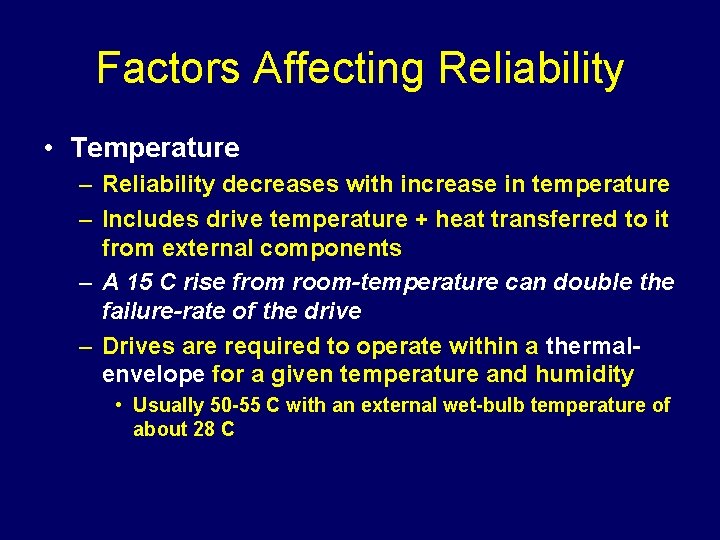 Factors Affecting Reliability

• Temperature

– Reliability decreases with increase in temperature

– Includes drive temperature + heat transferred to it from external components

– A 15 C rise from room-temperature can double the failure-rate of the drive

– Drives are required to operate within a thermal-envelope for a given temperature and humidity

• Usually 50-55 C with an external wet-bulb temperature of about 28 C